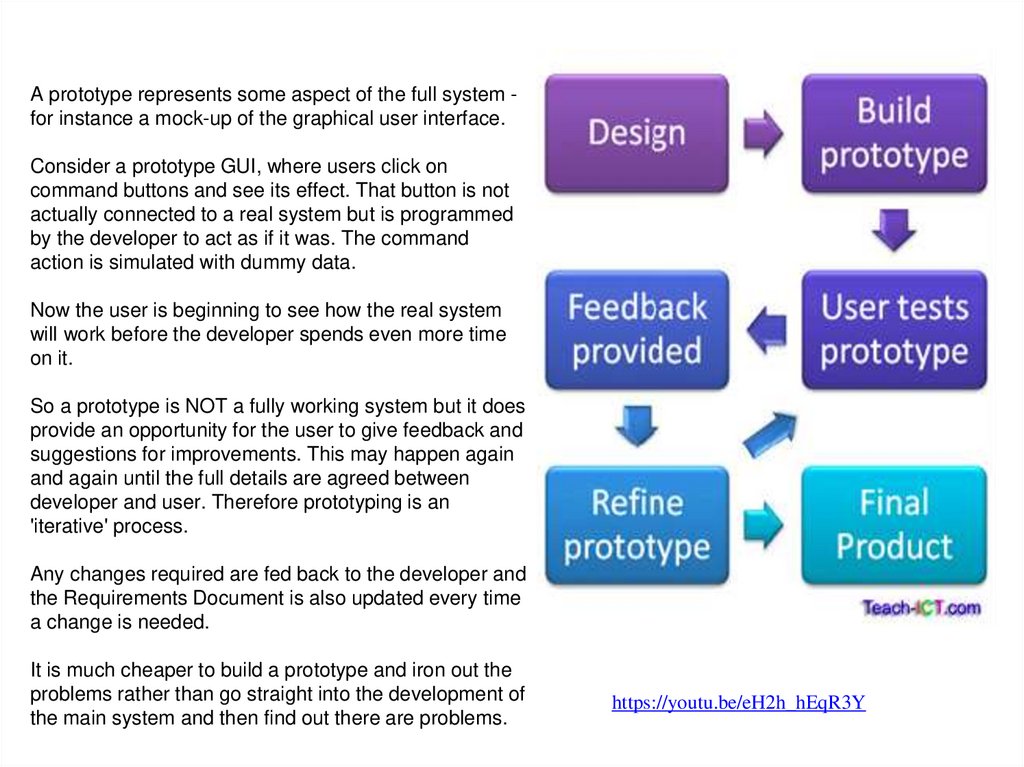 A prototype represents some aspect of the full system - for instance a mock-up of the graphical user interface.

Consider a prototype GUI, where users click on command buttons and see its effect. That button is not actually connected to a real system but is programmed by the developer to act as if it was. The command action is simulated with dummy data.

Now the user is beginning to see how the real system will work before the developer spends even more time on it.

So a prototype is NOT a fully working system but it does provide an opportunity for the user to give feedback and suggestions for improvements. This may happen again and again until the full details are agreed between developer and user. Therefore prototyping is an 'iterative' process.

Any changes required are fed back to the developer and the Requirements Document is also updated every time a change is needed.

It is much cheaper to build a prototype and iron out the problems rather than go straight into the development of the main system and then find out there are problems.

Design

Build prototype

User tests prototype

Feedback provided

Refine prototype

Final Product

Teach-ICT.com

https://youtu.be/eH2h_hEqR3Y